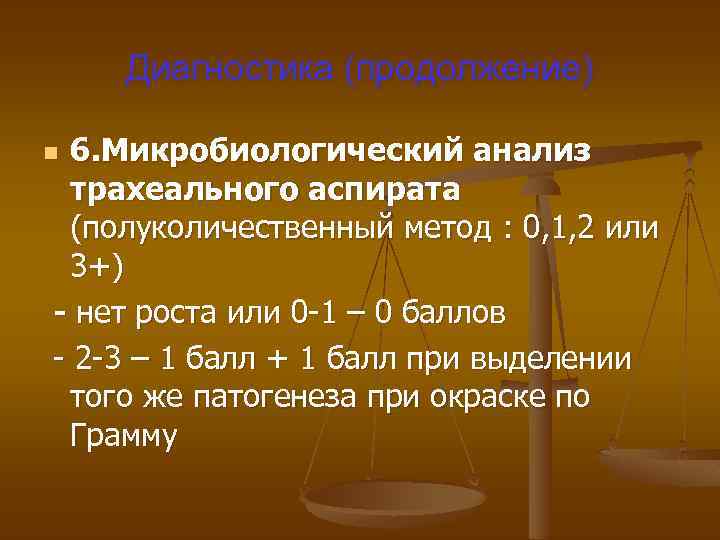 Диагностика (продолжение)

6.Микробиологический анализ трахеального аспирата (полуколичественный метод : 0,1,2 или 3+)

- нет роста или 0-1 – 0 баллов

- 2-3 – 1 балл + 1 балл при выделении того же патогенеза при окраске по Грамму